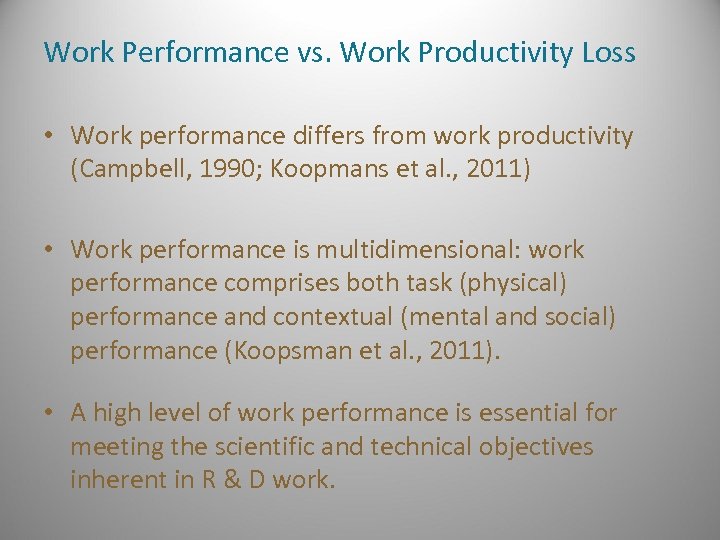 Work Performance vs. Work Productivity Loss

• Work performance differs from work productivity (Campbell, 1990; Koopmans et al., 2011)

• Work performance is multidimensional: work performance comprises both task (physical) performance and contextual (mental and social) performance (Koopsman et al., 2011).

• A high level of work performance is essential for meeting the scientific and technical objectives inherent in R & D work.